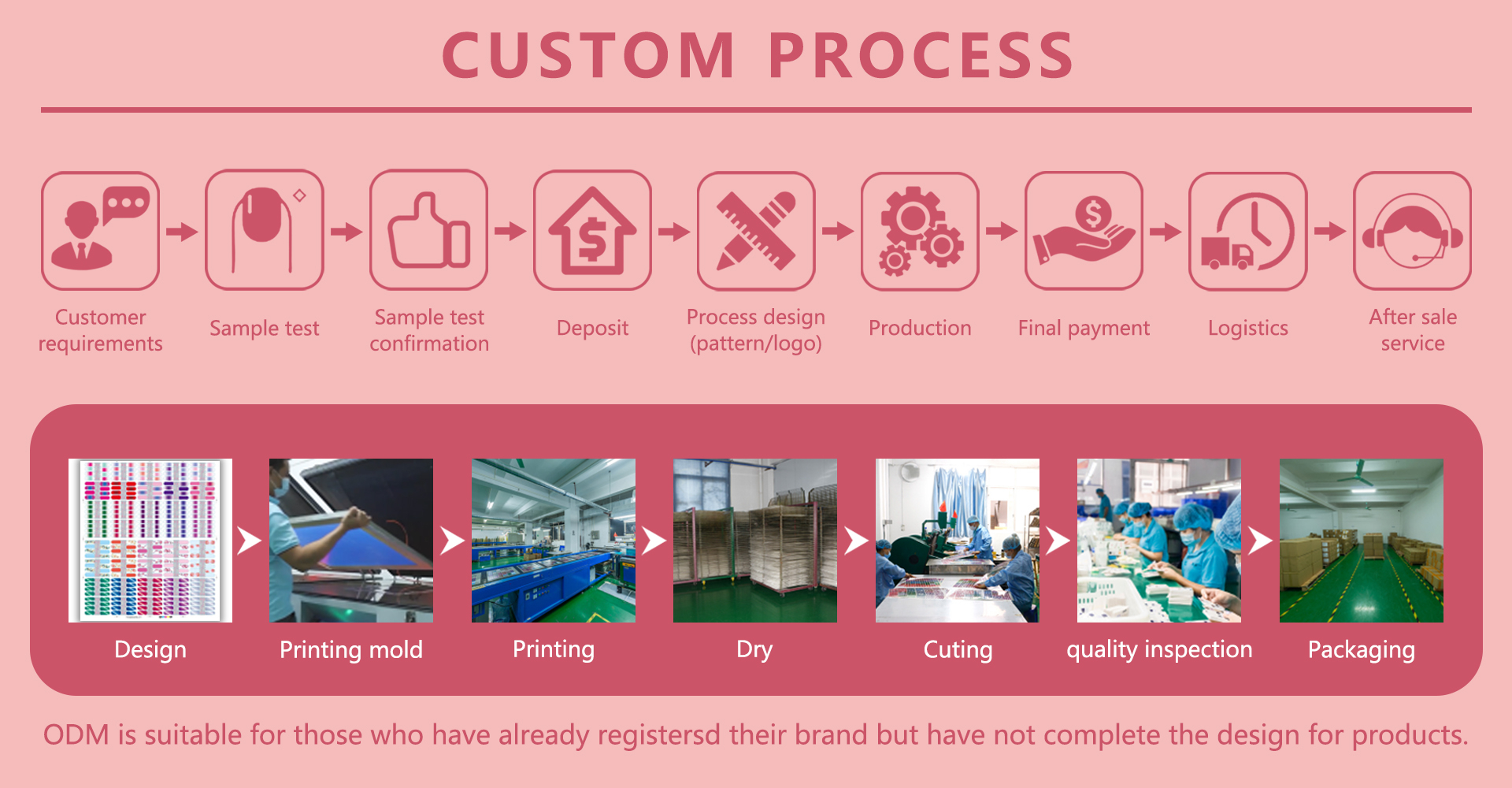 CUSTOM PROCESS

Customer requirements

Sample test

Sample test confirmation

Deposit

Process design (pattern/logo)

Production

Final payment

Logistics

After sale service

Design

Printing mold

Printing

Dry

Cuting

quality inspection

Packaging

ODM is suitable for those who have already registersd their brand but have not complete the design for products.